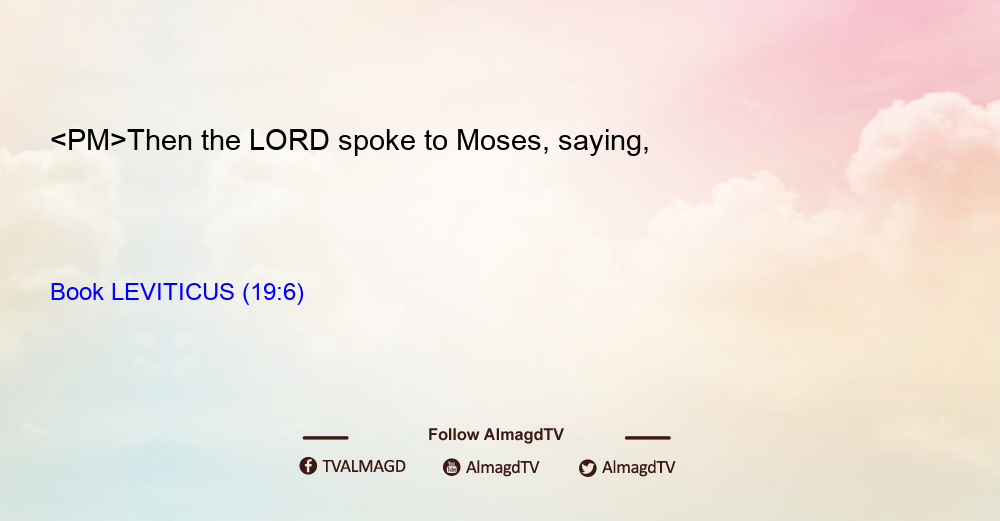 <PM>Then the LORD spoke to Moses, saying,

Book LEVITICUS (19:6)

Follow AlmagdTV

TVALMAGD AlmagdTV AlmagdTV